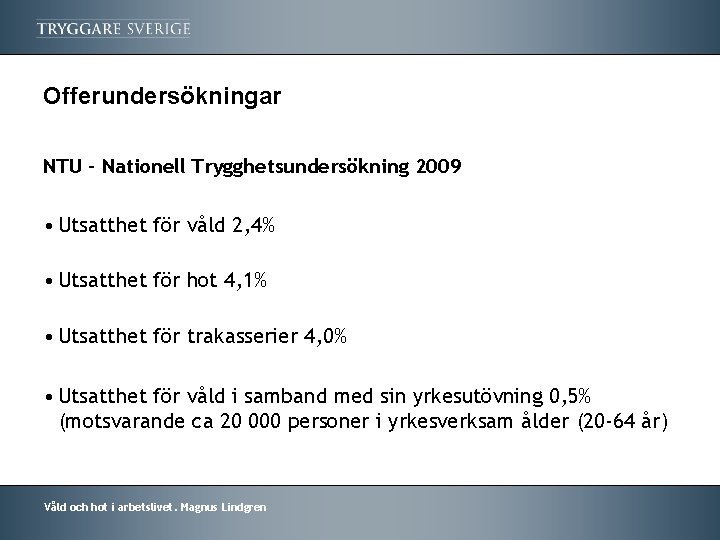 TRYGGARE SVERIGE

Offerundersökningar

NTU - Nationell Trygghetsundersökning 2009

• Utsatthet för våld 2,4%

• Utsatthet för hot 4,1%

• Utsatthet för trakasserier 4,0%

• Utsatthet för våld i samband med sin yrkesutövning 0,5% (motsvarande ca 20 000 personer i yrkesverksam ålder (20-64 år)

Våld och hot i arbetslivet . Magnus Lindgren